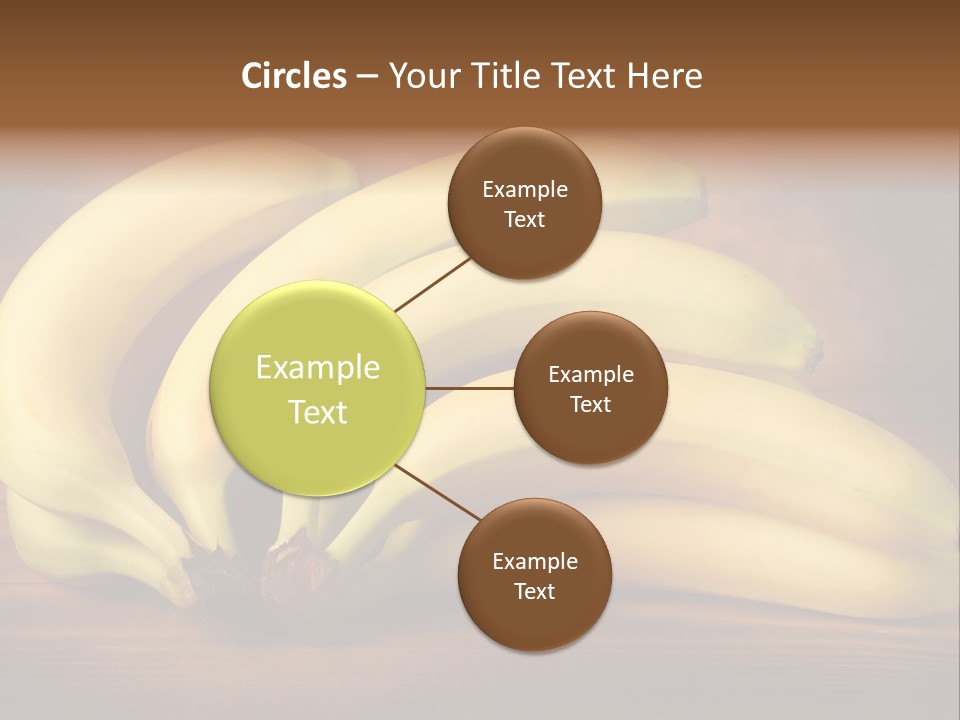 Circles – Your Title Text Here

Example Text

Example Text

Example Text

Example Text